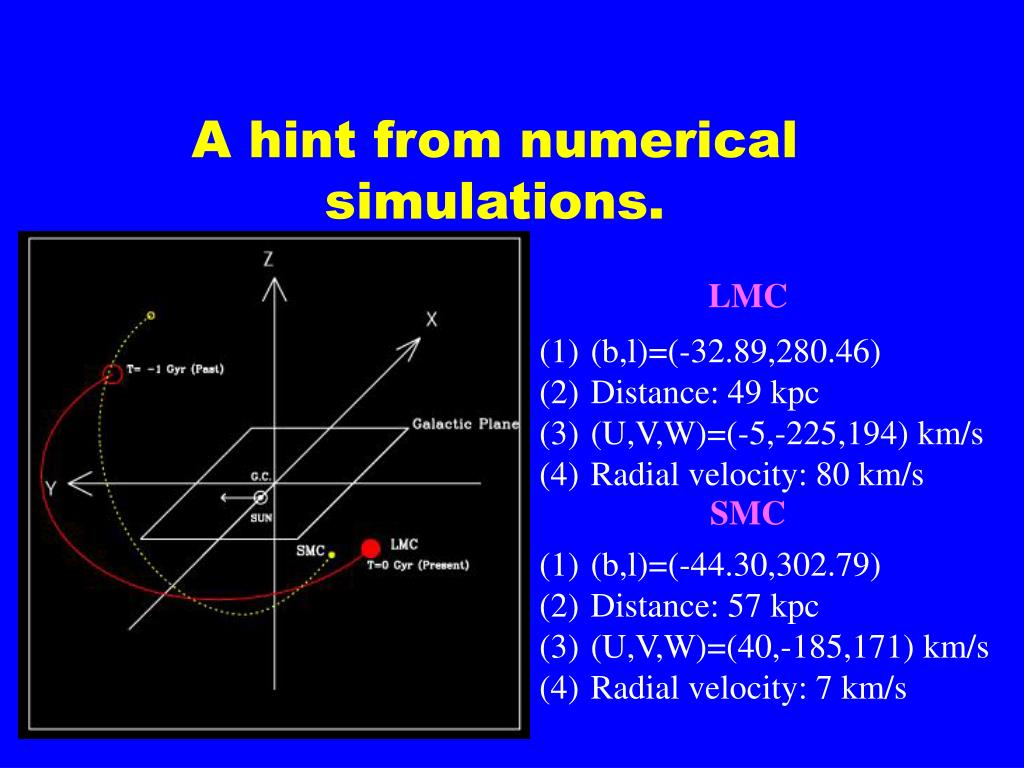 A hint from numerical simulations.

Z

X

T= -1 Gyr (Past)

Galactic Plane

G.C.

Y

SUN

SMC

LMC

T=0 Gyr (Present)

LMC

(1) (b,l)=(-32.89,280.46)
(2) Distance: 49 kpc
(3) (U,V,W)=(-5,-225,194) km/s
(4) Radial velocity: 80 km/s

SMC

(1) (b,l)=(-44.30,302.79)
(2) Distance: 57 kpc
(3) (U,V,W)=(40,-185,171) km/s
(4) Radial velocity: 7 km/s